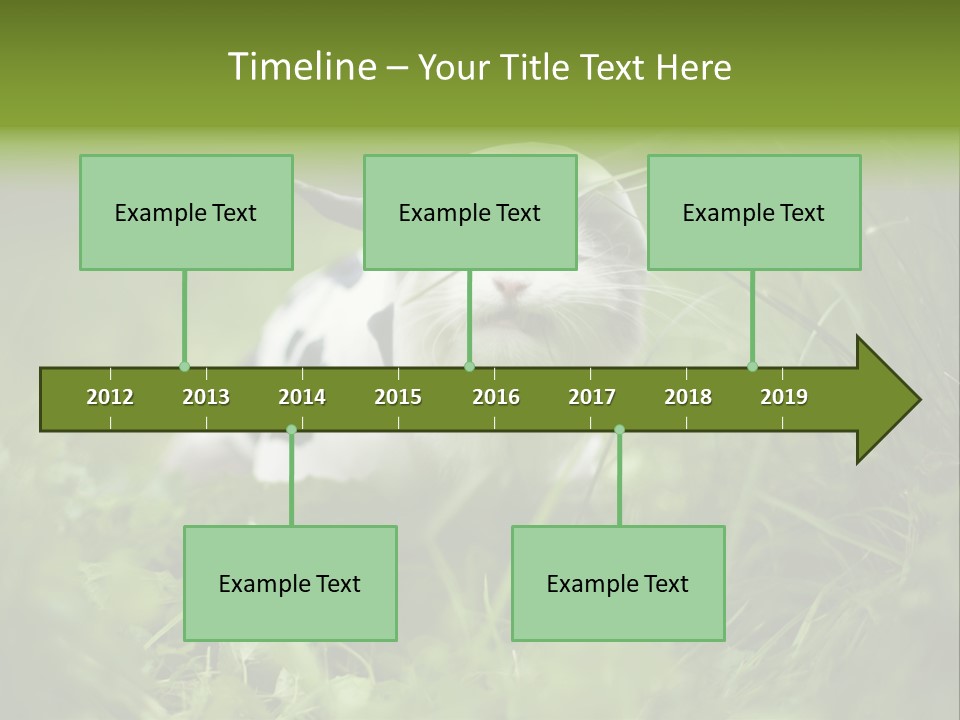 Timeline – Your Title Text Here

Example Text

Example Text

Example Text

2012 2013 2014 2015 2016 2017 2018 2019

Example Text

Example Text